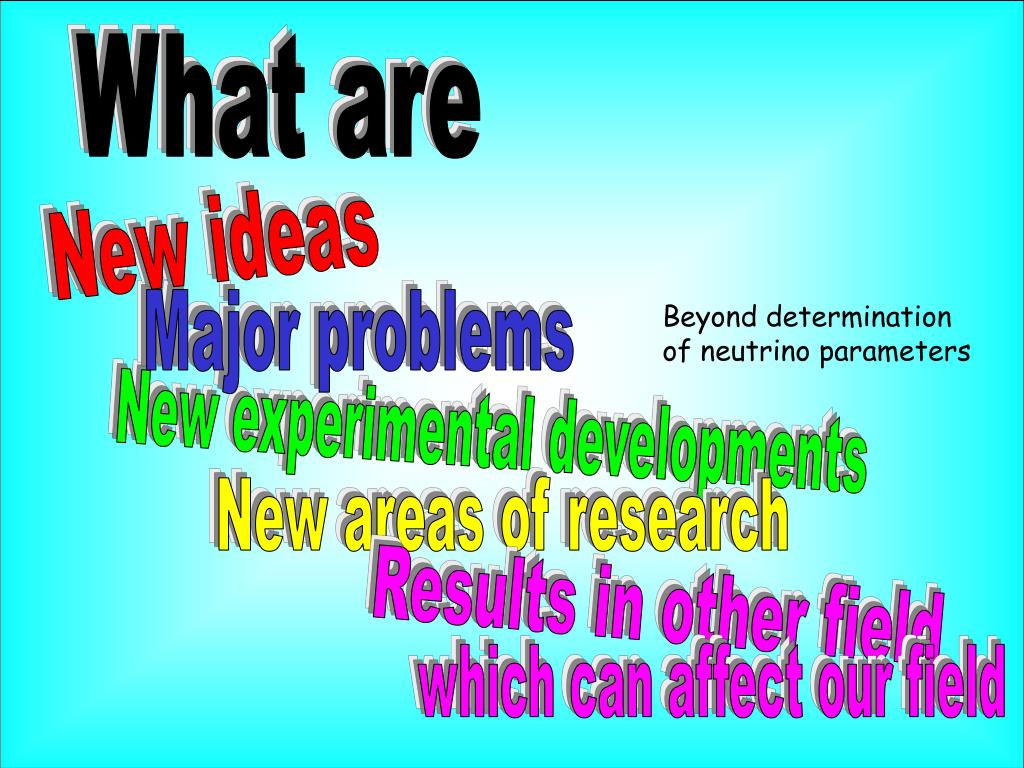 What are

New ideas

Major problems

Beyond determination of neutrino parameters

New experimental developments

New areas of research

Results in other field which can affect our field